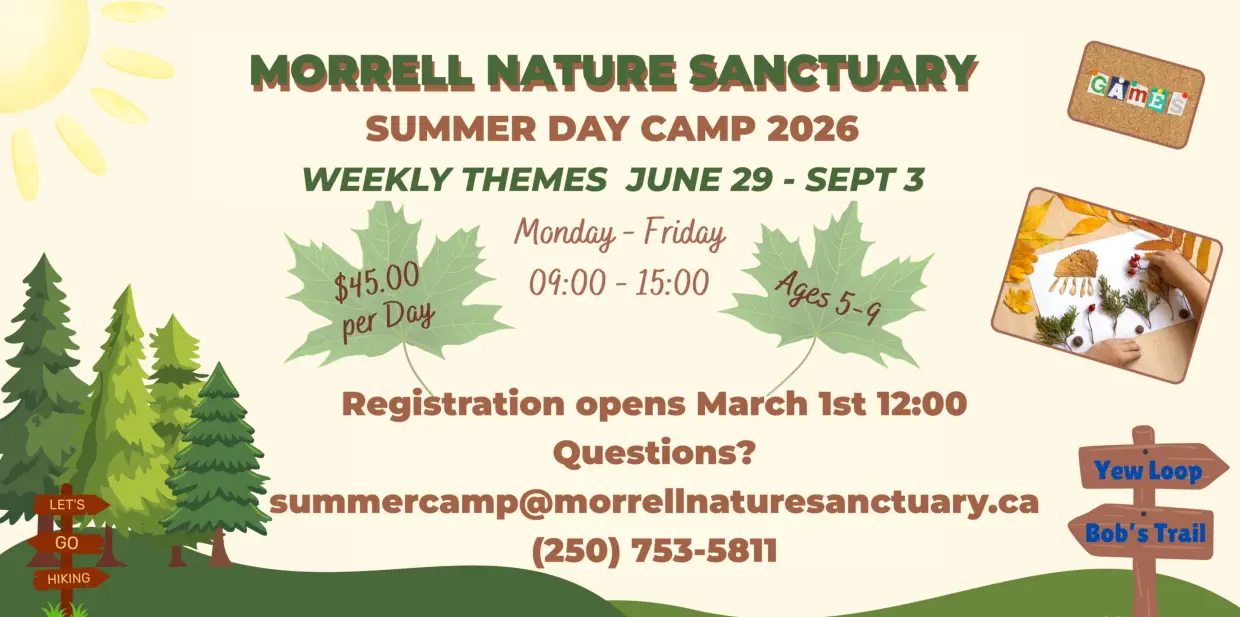 MORRELL NATURE SANCTUARY
SUMMER DAY CAMP 2026
WEEKLY THEMES JUNE 29 - SEPT 3

GAMES

$45.00 per Day

Monday - Friday
09:00 - 15:00

Ages 5-9

Registration opens March 1st 12:00
Questions?
summercamp@morrellnaturesanctuary.ca
(250) 753-5811

LET'S
GO
HIKING

Yew Loop
Bob's Trail